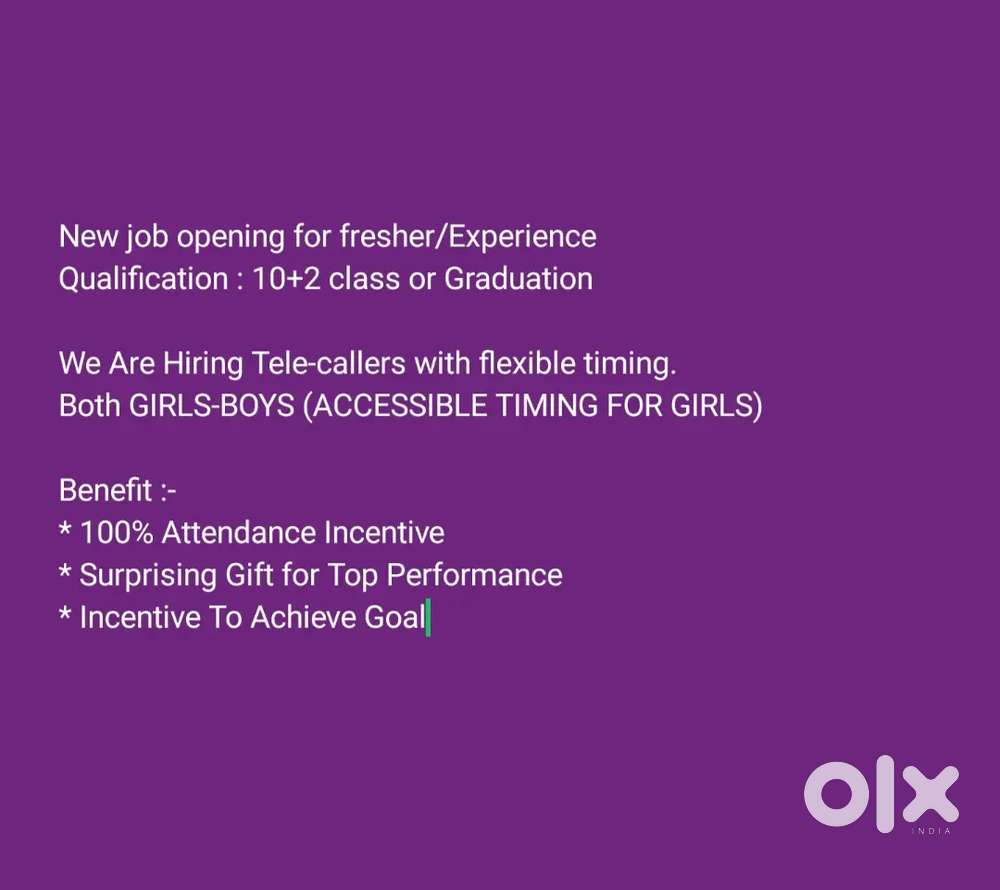 New job opening for fresher/Experience
Qualification : 10+2 class or Graduation

We Are Hiring Tele-callers with flexible timing.
Both GIRLS-BOYS (ACCESSIBLE TIMING FOR GIRLS)

Benefit :-
* 100% Attendance Incentive
* Surprising Gift for Top Performance
* Incentive To Achieve Goal

OLX
INDIA